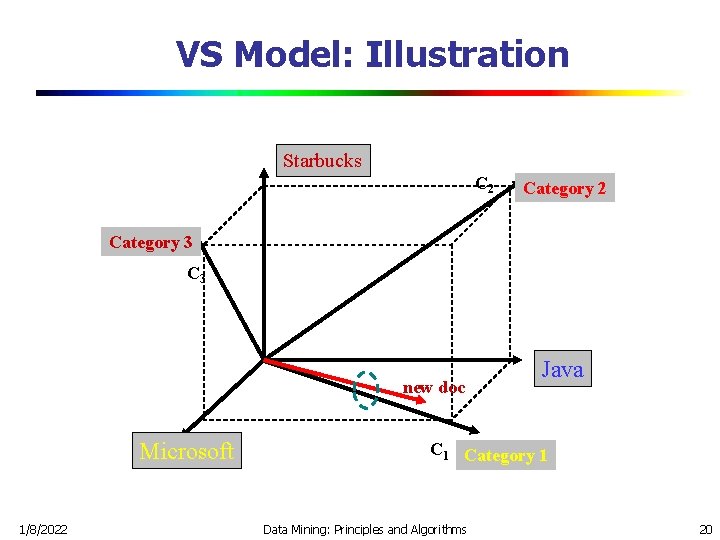 VS Model: Illustration

Starbucks

$C_2$ Category 2

Category 3

$C_3$

Java

new doc

Microsoft

$C_1$ Category 1

1/8/2022

Data Mining: Principles and Algorithms

20